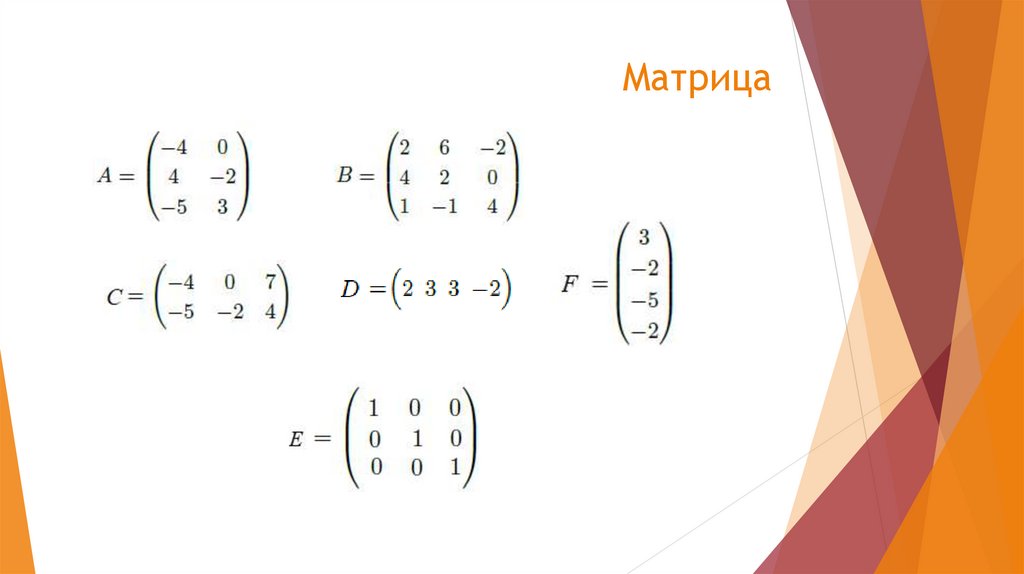 Матрица

$A = \begin{pmatrix} -4 & 0 \\ 4 & -2 \\ -5 & 3 \end{pmatrix}$ $B = \begin{pmatrix} 2 & 6 & -2 \\ 4 & 2 & 0 \\ 1 & -1 & 4 \end{pmatrix}$

$C = \begin{pmatrix} -4 & 0 & 7 \\ -5 & -2 & 4 \end{pmatrix}$ $D = \begin{pmatrix} 2 & 3 & 3 & -2 \end{pmatrix}$ $F = \begin{pmatrix} 3 \\ -2 \\ -5 \\ -2 \end{pmatrix}$

$E = \begin{pmatrix} 1 & 0 & 0 \\ 0 & 1 & 0 \\ 0 & 0 & 1 \end{pmatrix}$